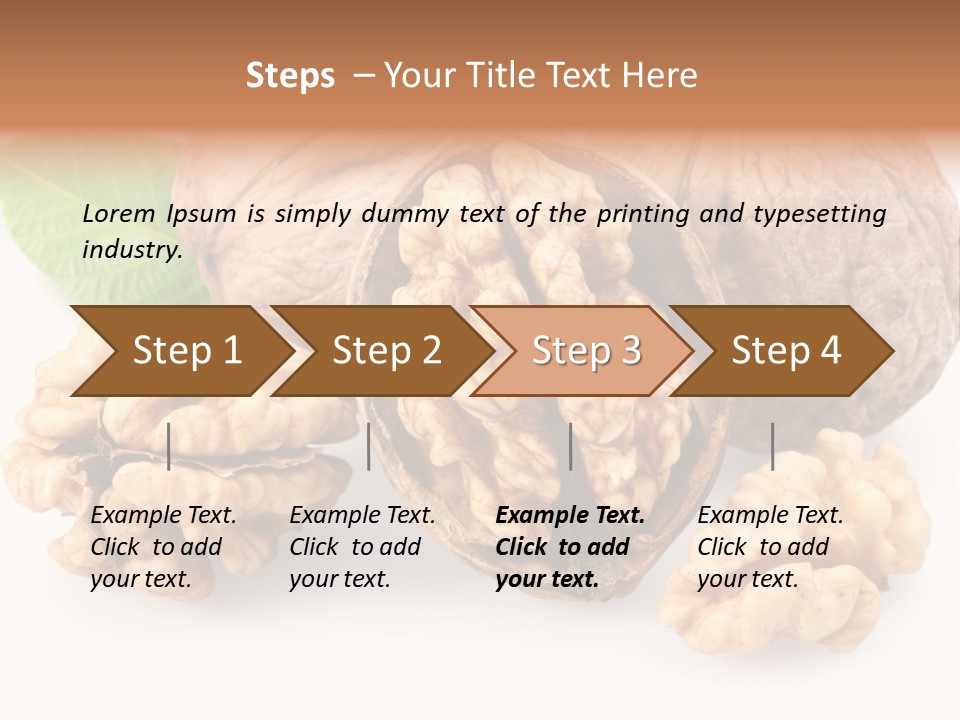 Steps – Your Title Text Here

Lorem Ipsum is simply dummy text of the printing and typesetting industry.

Step 1

Step 2

Step 3

Step 4

Example Text. Click to add your text.

Example Text. Click to add your text.

Example Text. Click to add your text.

Example Text. Click to add your text.